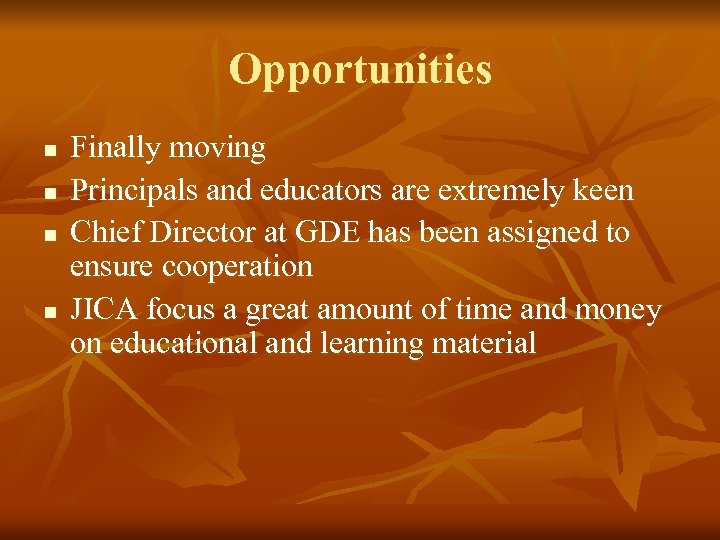 Opportunities

- Finally moving
- Principals and educators are extremely keen
- Chief Director at GDE has been assigned to ensure cooperation
- JICA focus a great amount of time and money on educational and learning material